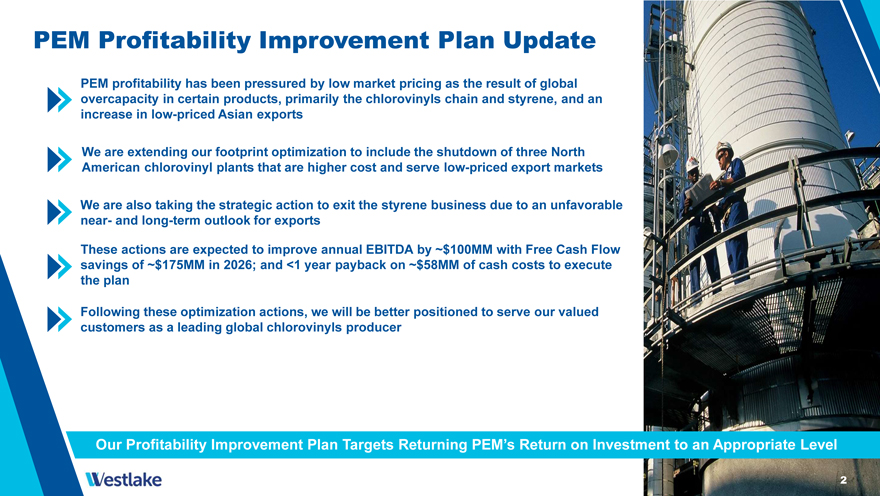 PEM Profitability Improvement Plan Update

PEM profitability has been pressured by low market pricing as the result of global overcapacity in certain products, primarily the chlorovinyls chain and styrene, and an increase in low-priced Asian exports

We are extending our footprint optimization to include the shutdown of three North American chlorovinyl plants that are higher cost and serve low-priced export markets

We are also taking the strategic action to exit the styrene business due to an unfavorable near- and long-term outlook for exports

These actions are expected to improve annual EBITDA by ~\$100MM with Free Cash Flow savings of ~\$175MM in 2026; and <1 year payback on ~\$58MM of cash costs to execute the plan

Following these optimization actions, we will be better positioned to serve our valued customers as a leading global chlorovinyls producer

Our Profitability Improvement Plan Targets Returning PEM's Return on Investment to an Appropriate Level

Westlake

2